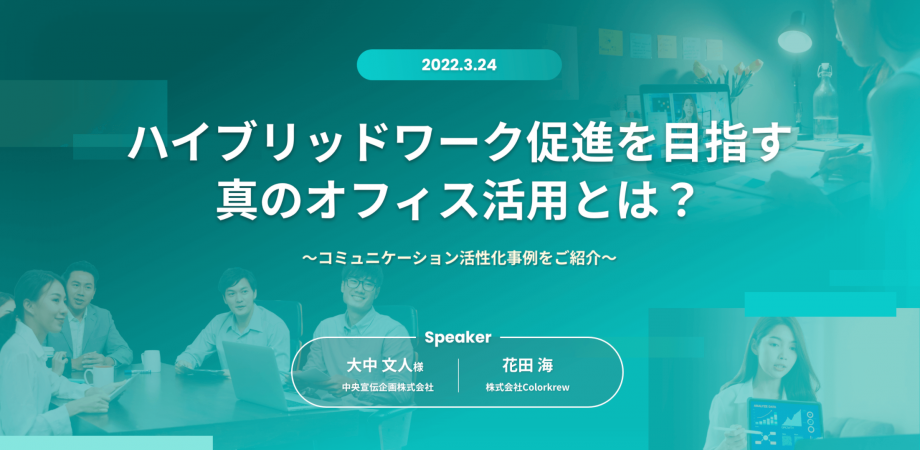 2022.3.24

ハイブリッドワーク促進を目指す
真のオフィス活用とは？

〜コミュニケーション活性化事例をご紹介〜

Speaker

大中 文人様
中央宣伝企画株式会社

花田 海
株式会社Colorkrew